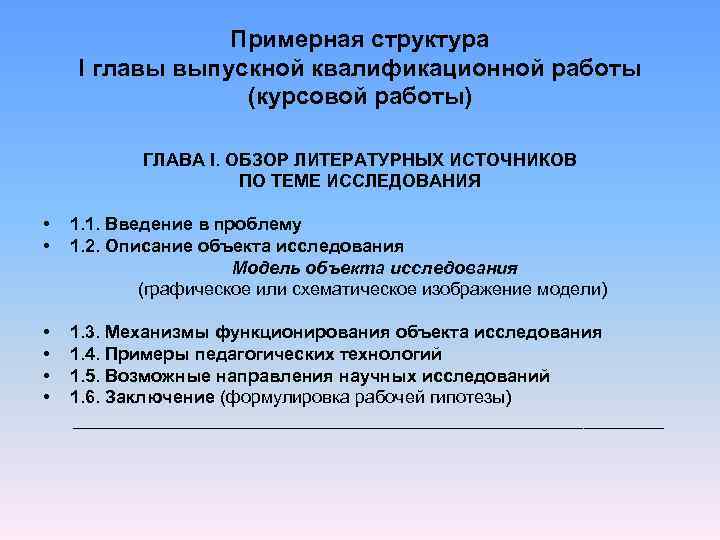 Примерная структура
I главы выпускной квалификационной работы
(курсовой работы)

ГЛАВА I. ОБЗОР ЛИТЕРАТУРНЫХ ИСТОЧНИКОВ
ПО ТЕМЕ ИССЛЕДОВАНИЯ

• 1.1. Введение в проблему
• 1.2. Описание объекта исследования
Модель объекта исследования
(графическое или схематическое изображение модели)

• 1.3. Механизмы функционирования объекта исследования
• 1.4. Примеры педагогических технологий
• 1.5. Возможные направления научных исследований
• 1.6. Заключение (формулировка рабочей гипотезы)